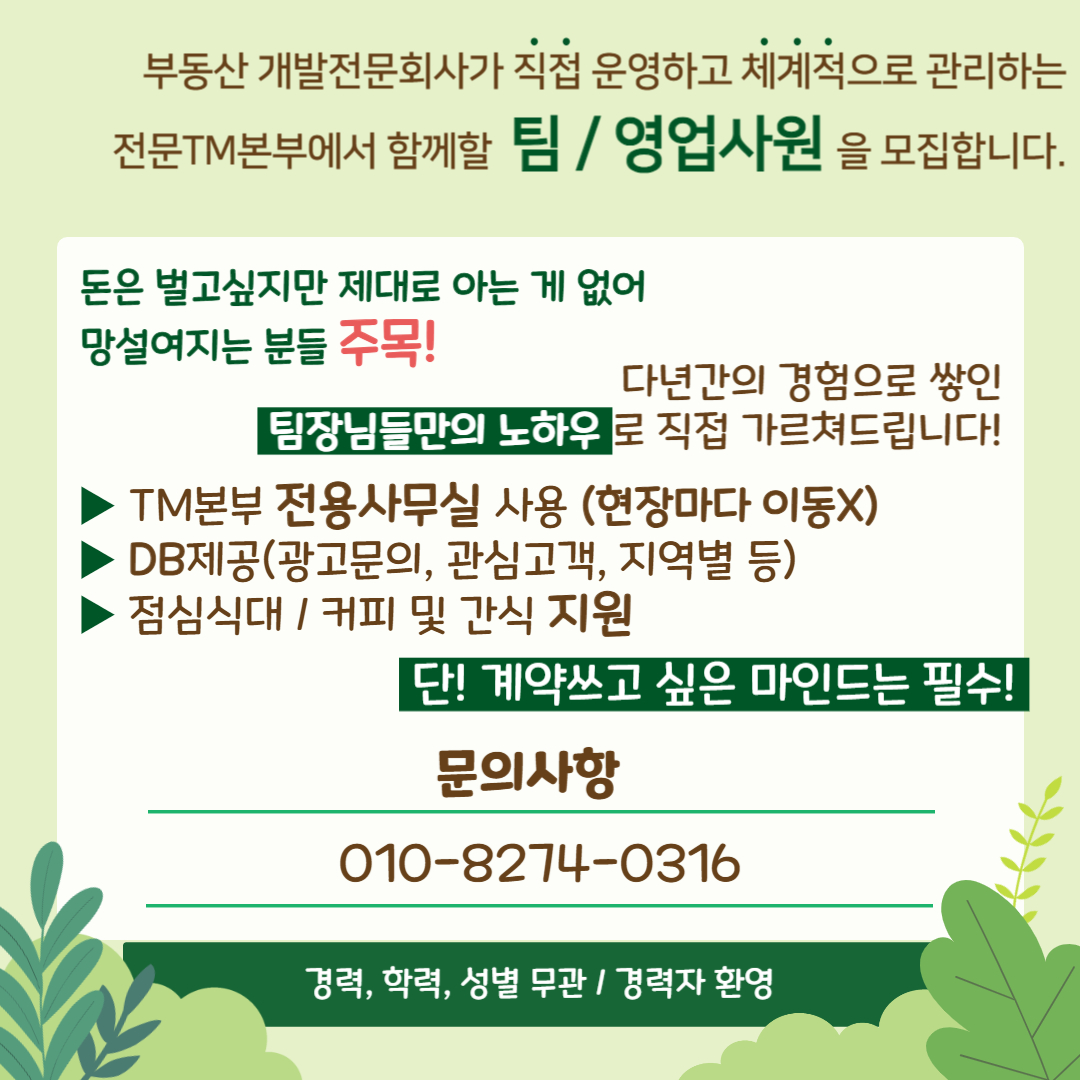 부동산 개발전문회사가 직접 운영하고 체계적으로 관리하는

전문TM본부에서 함께할 팀 / 영업사원 을 모집합니다.

돈은 벌고싶지만 제대로 아는 게 없어

망설여지는 분들 주목!

다년간의 경험으로 쌓인

팀장님들만의 노하우로 직접 가르쳐드립니다!

▶ TM본부 전용사무실 사용 (현장마다 이동X)

▶ DB제공(광고문의, 관심고객, 지역별 등)

▶ 점심식대 / 커피 및 간식 지원

단! 계약쓰고 싶은 마인드는 필수!

문의사항

010-8274-0316

경력, 학력, 성별 무관 / 경력자 환영